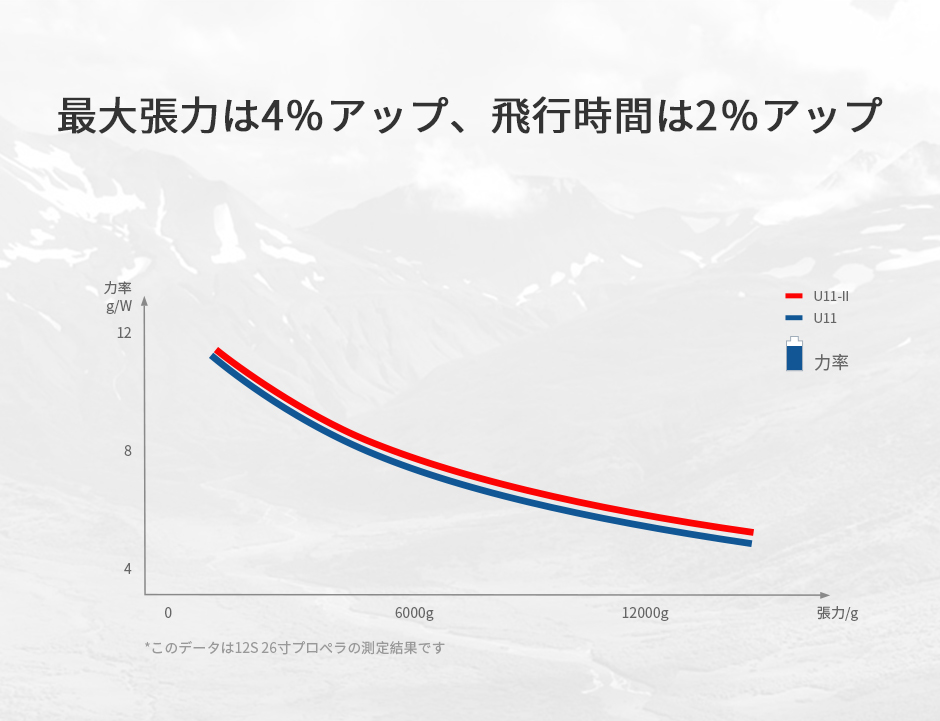 最大張力は4%アップ、飛行時間は2%アップ

力率
g/W

12

8

4

0

6000g

12000g

張力/g

U11-II

U11

力率

*このデータは12S 26寸プロペラの測定結果です